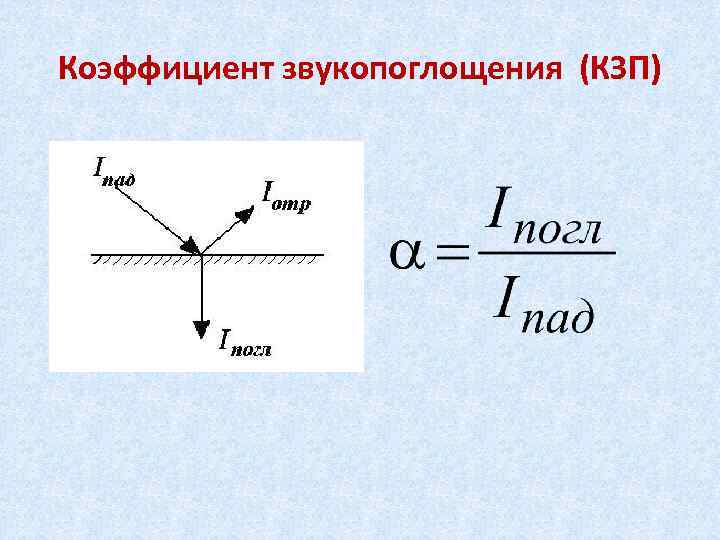 Коэффициент звукопоглощения (КЗП)

$I_{пад}$

$I_{отр}$

$I_{погл}$

$\alpha = \frac{I_{погл}}{I_{пад}}$